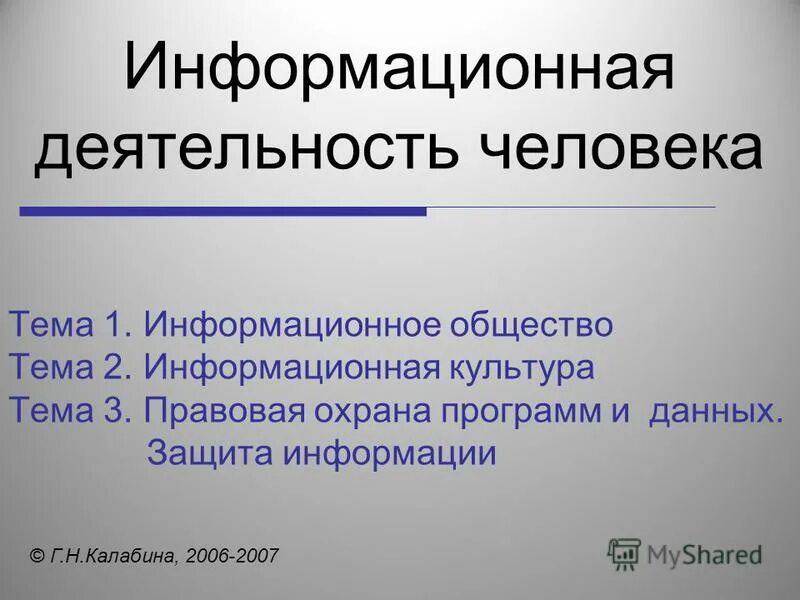 Информационная деятельность человека

Тема 1. Информационное общество
Тема 2. Информационная культура
Тема 3. Правовая охрана программ и данных. Защита информации

© Г.Н.Калабина, 2006-2007

MyShared